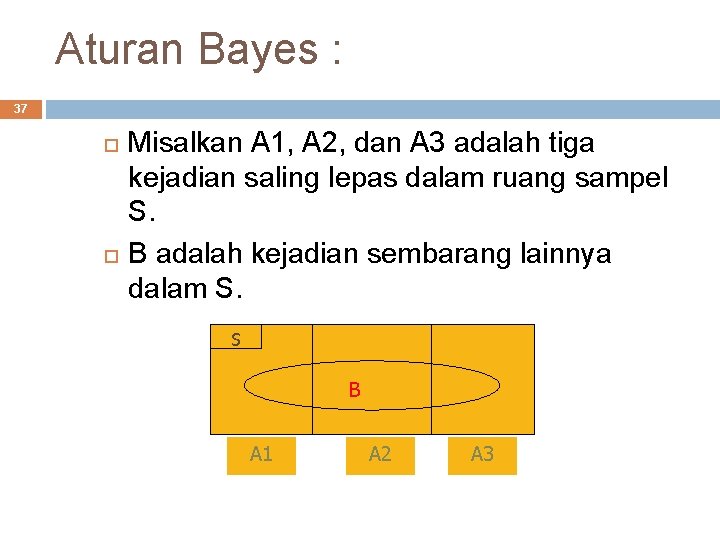 Aturan Bayes :

37

Misalkan A1, A2, dan A3 adalah tiga kejadian saling lepas dalam ruang sampel S.

B adalah kejadian sembarang lainnya dalam S.

S

B

A1

A2

A3